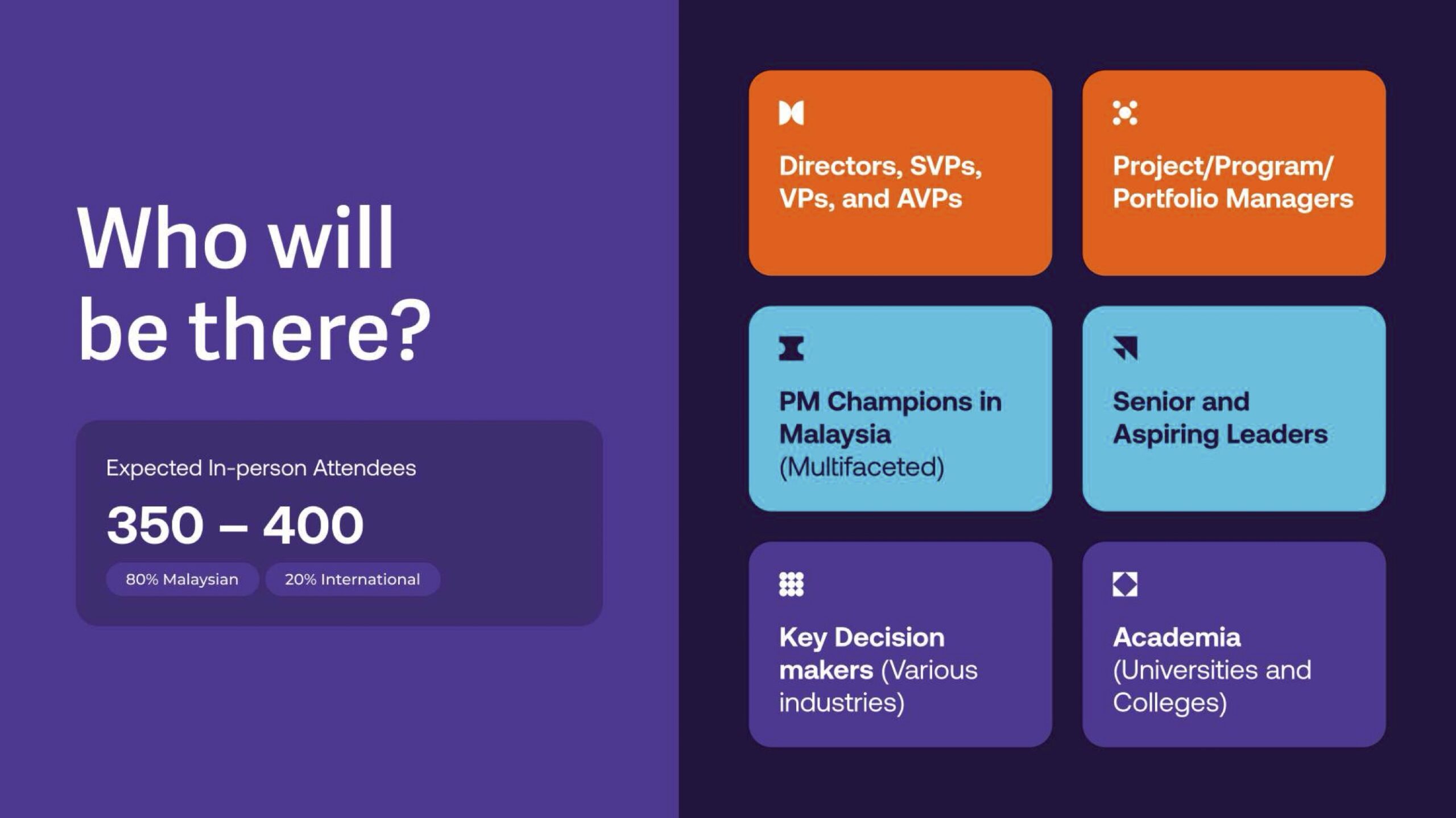 Who will be there?

Expected In-person Attendees

350 – 400

80% Malaysian

20% International

Directors, SVPs, VPs, and AVPs

Project/Program/ Portfolio Managers

PM Champions in Malaysia (Multifaceted)

Senior and Aspiring Leaders

Key Decision makers (Various industries)

Academia (Universities and Colleges)